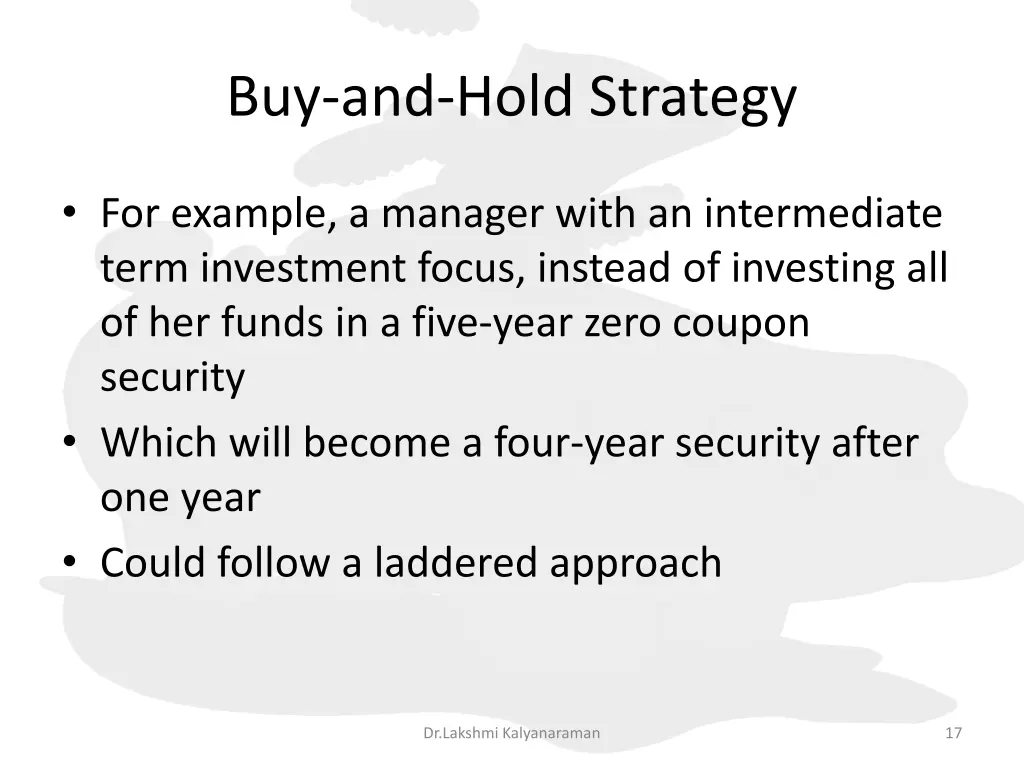 Buy-and-Hold Strategy

• For example, a manager with an intermediate term investment focus, instead of investing all of her funds in a five-year zero coupon security
• Which will become a four-year security after one year
• Could follow a laddered approach

Dr.Lakshmi Kalyanaraman

17